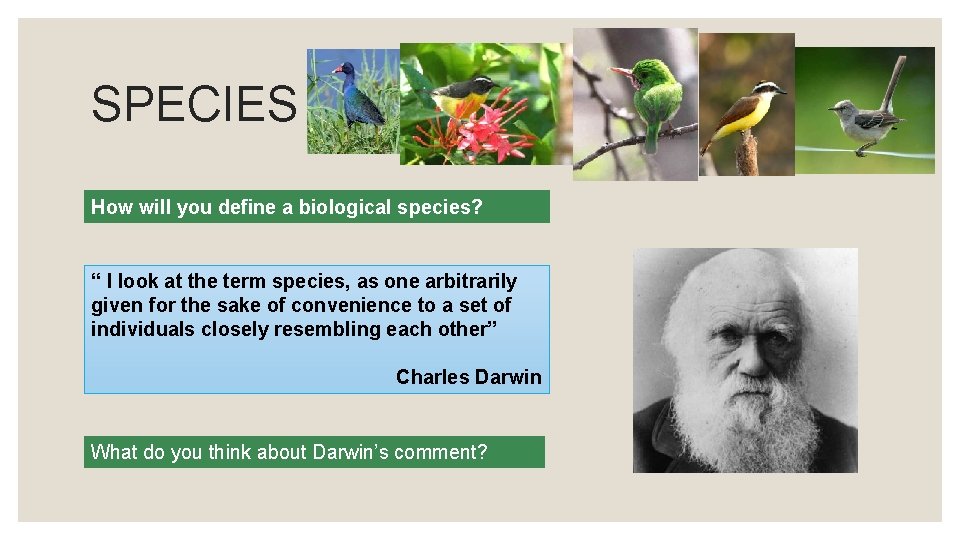 SPECIES

How will you define a biological species?

“ I look at the term species, as one arbitrarily given for the sake of convenience to a set of individuals closely resembling each other”

Charles Darwin

What do you think about Darwin’s comment?